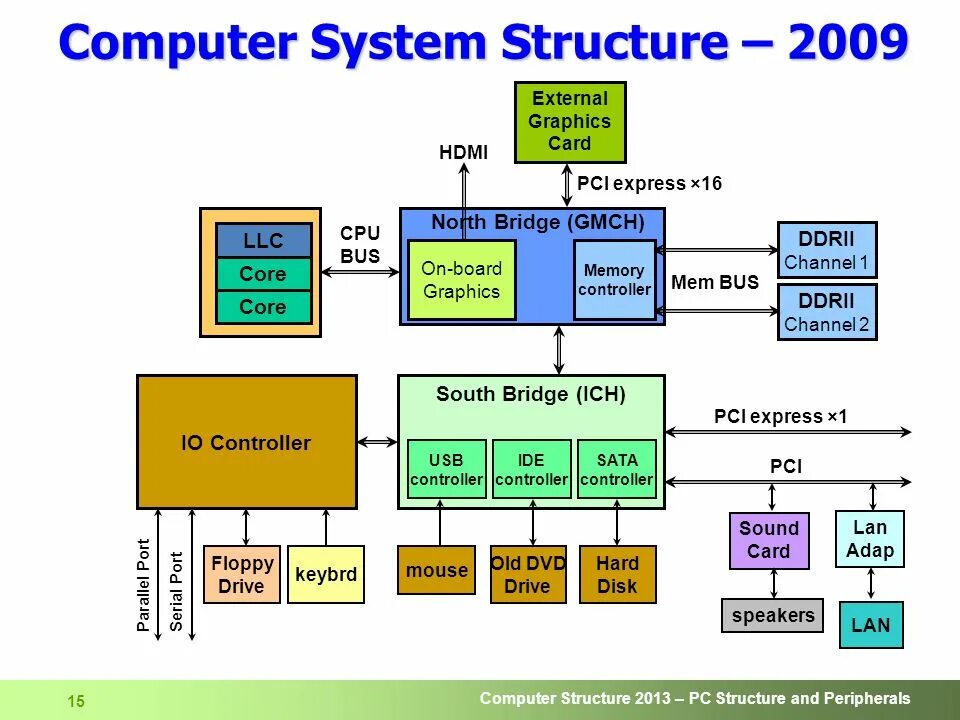 Computer System Structure – 2009

External Graphics Card

HDMI

PCI express ×16

LLC
Core
Core

CPU BUS

North Bridge (GMCH)

On-board Graphics

Memory controller

Mem BUS

DDRII Channel 1

DDRII Channel 2

IO Controller

South Bridge (ICH)

USB controller

IDE controller

SATA controller

PCI express ×1

PCI

Parallel Port

Serial Port

Floppy Drive

keybrd

mouse

Old DVD Drive

Hard Disk

Sound Card

Lan Adap

speakers

LAN

15

Computer Structure 2013 – PC Structure and Peripherals